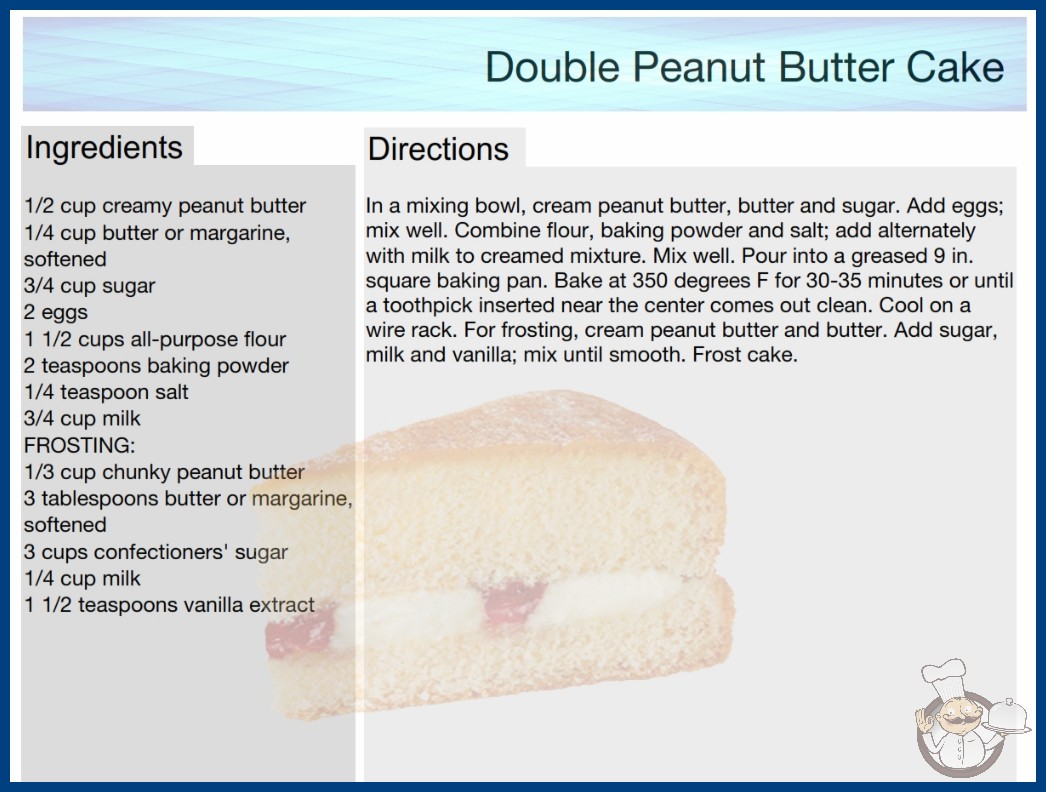 Double Peanut Butter Cake

Ingredients

1/2 cup creamy peanut butter
1/4 cup butter or margarine, softened
3/4 cup sugar
2 eggs
1 1/2 cups all-purpose flour
2 teaspoons baking powder
1/4 teaspoon salt
3/4 cup milk
FROSTING:
1/3 cup chunky peanut butter
3 tablespoons butter or margarine, softened
3 cups confectioners' sugar
1/4 cup milk
1 1/2 teaspoons vanilla extract

Directions

In a mixing bowl, cream peanut butter, butter and sugar. Add eggs; mix well. Combine flour, baking powder and salt; add alternately with milk to creamed mixture. Mix well. Pour into a greased 9 in. square baking pan. Bake at 350 degrees F for 30-35 minutes or until a toothpick inserted near the center comes out clean. Cool on a wire rack. For frosting, cream peanut butter and butter. Add sugar, milk and vanilla; mix until smooth. Frost cake.